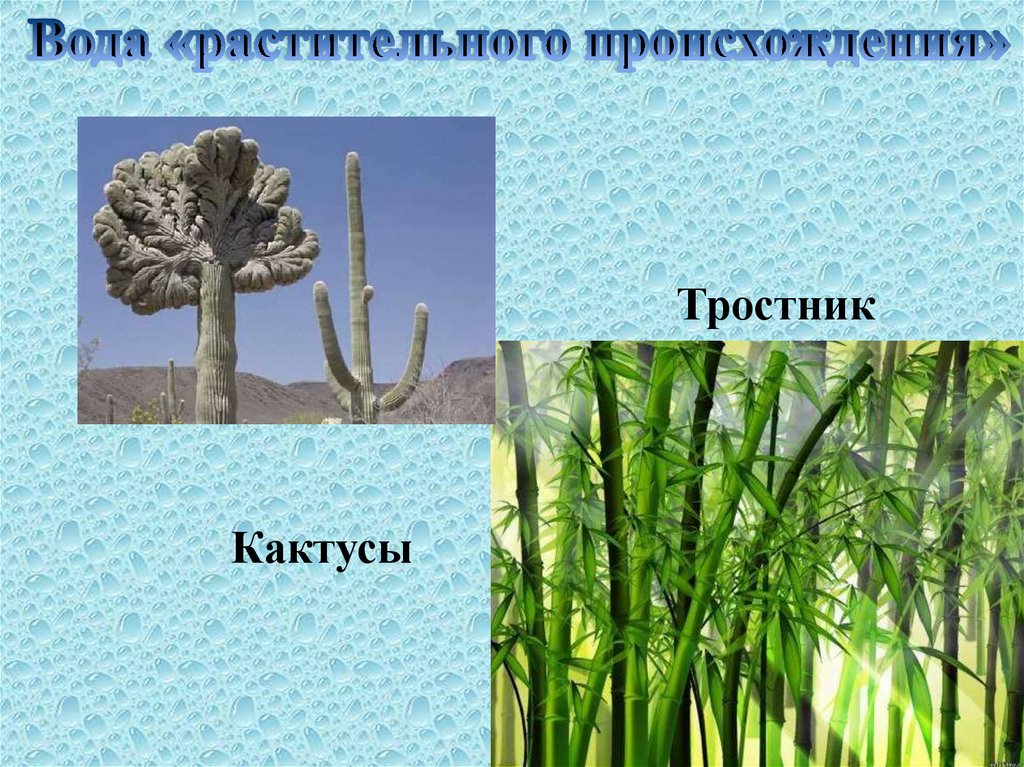 Вода «растительного происхождения»

Тростник

Кактусы